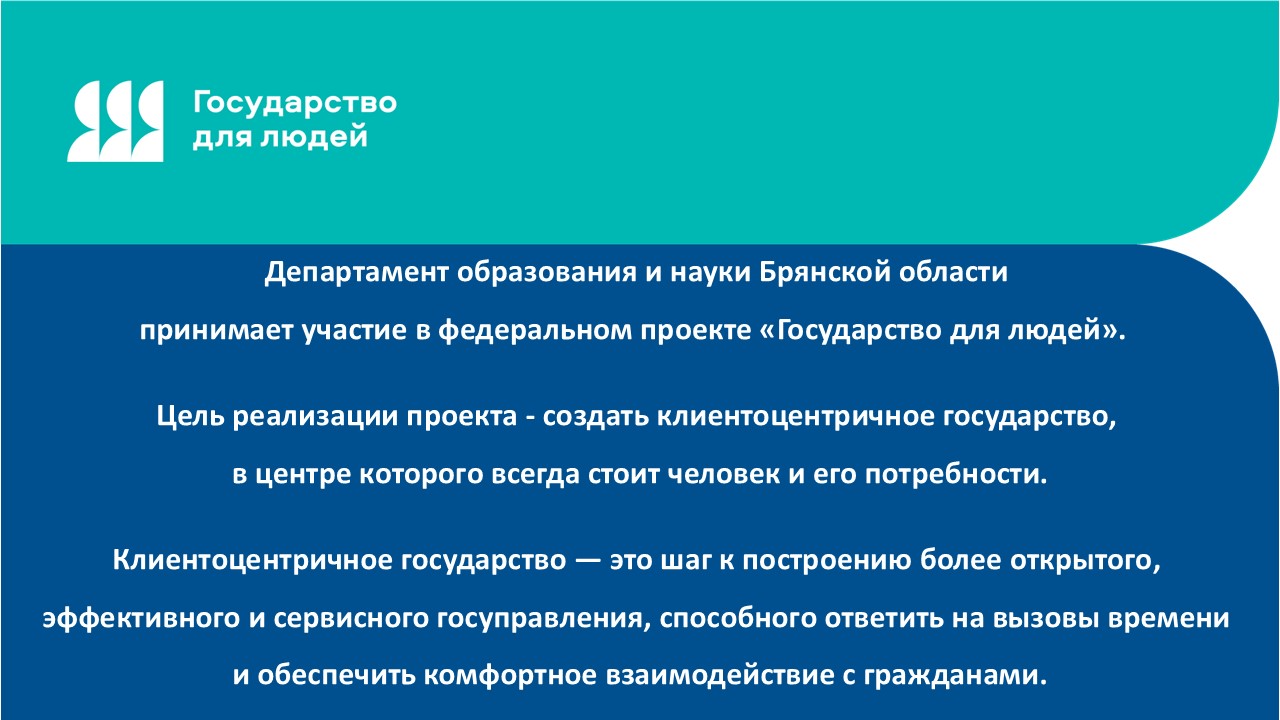 Государство для людей

Департамент образования и науки Брянской области принимает участие в федеральном проекте «Государство для людей».

Цель реализации проекта - создать клиентоцентричное государство, в центре которого всегда стоит человек и его потребности.

Клиентоцентричное государство — это шаг к построению более открытого, эффективного и сервисного госуправления, способного ответить на вызовы времени и обеспечить комфортное взаимодействие с гражданами.